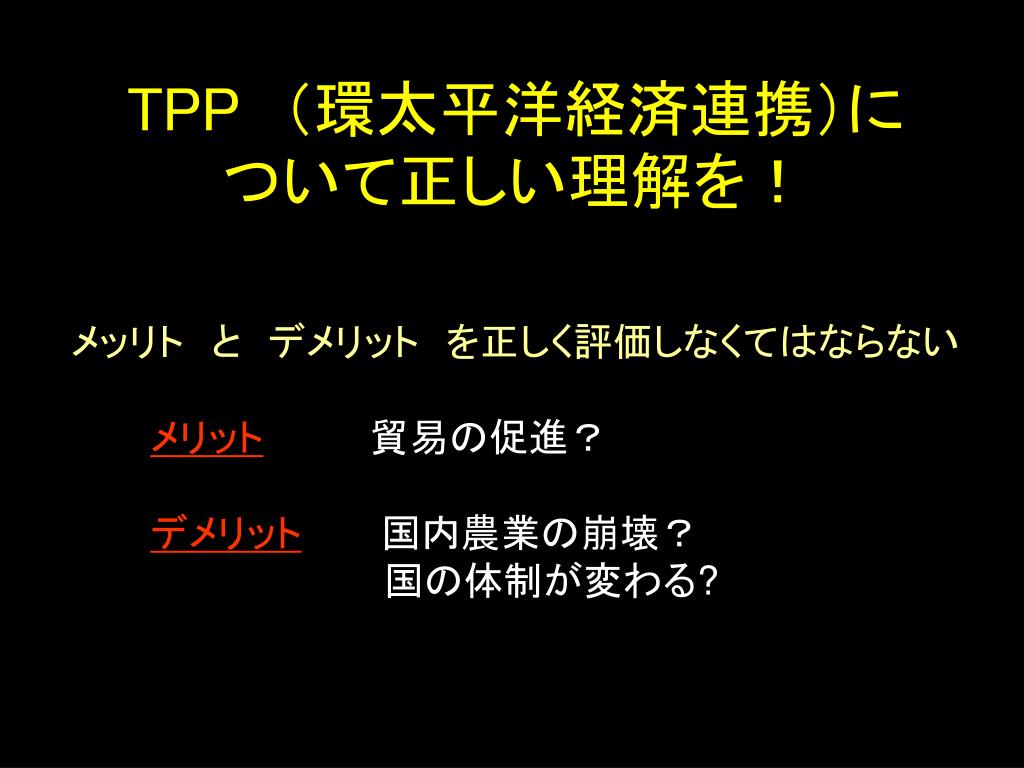 TPP （環太平洋経済連携）について正しい理解を！

メッリト と デメリット を正しく評価しなくてはならない

メリット　貿易の促進？

デメリット　国内農業の崩壊？
国の体制が変わる?